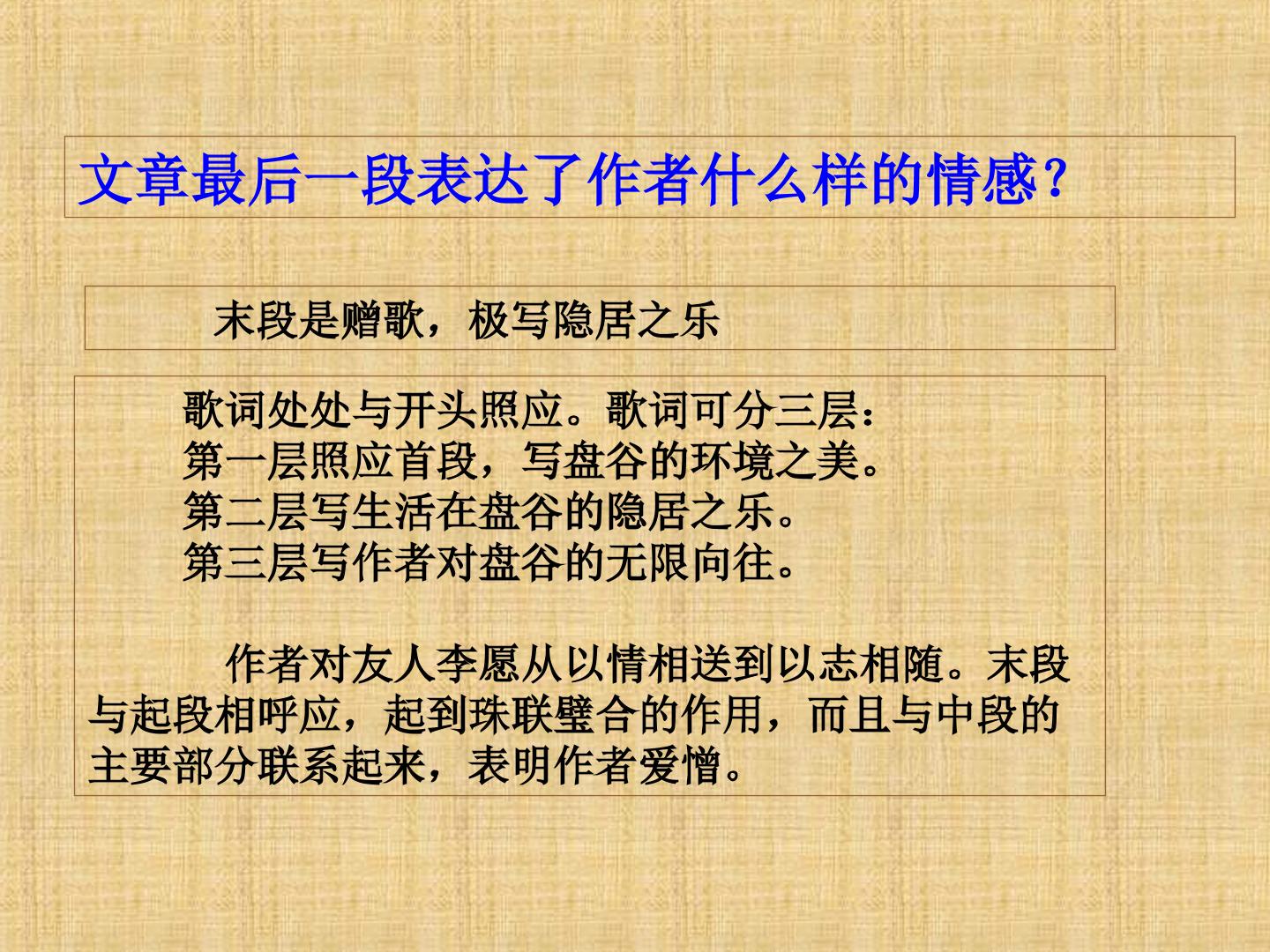 文章最后一段表达了作者什么样的情感?

末段是赠歌，极写隐居之乐

歌词处处与开头照应。歌词可分三层：
第一层照应首段，写盘谷的环境之美。
第二层写生活在盘谷的隐居之乐。
第三层写作者对盘谷的无限向往。

作者对友人李愿从以情相送到以志相随。末段与起段相呼应，起到珠联璧合的作用，而且与中段的主要部分联系起来，表明作者爱憎。